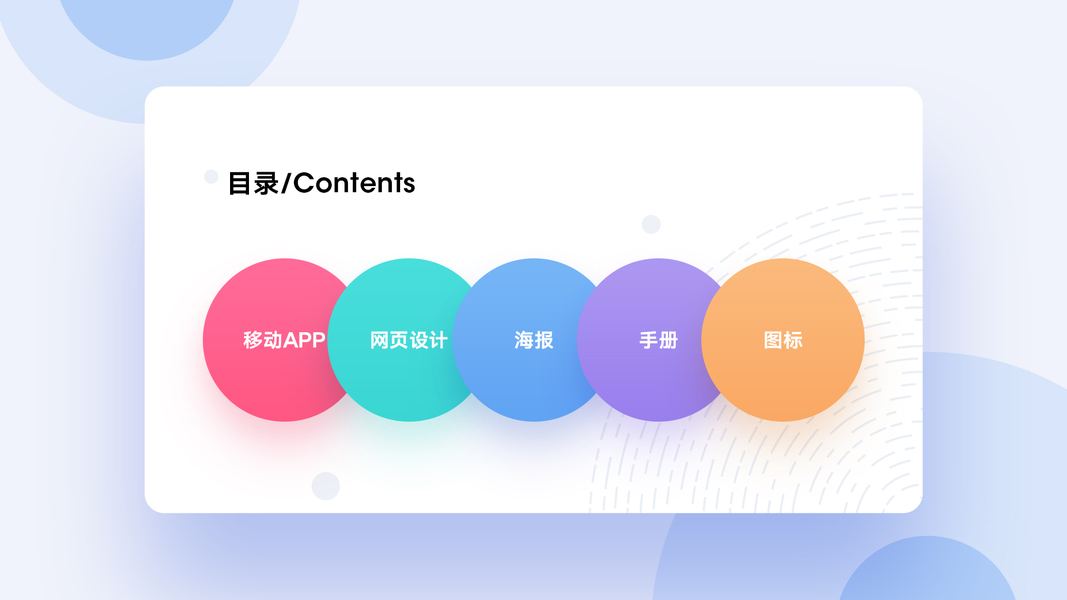 目录/Contents

移动APP

网页设计

海报

手册

图标